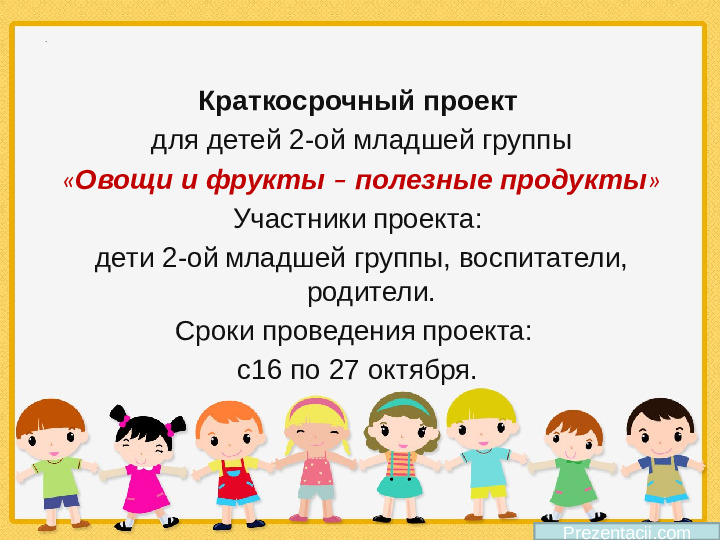 Краткосрочный проект
для детей 2-ой младшей группы
«Овощи и фрукты – полезные продукты»
Участники проекта:
дети 2-ой младшей группы, воспитатели, родители.
Сроки проведения проекта:
с16 по 27 октября.

Prezentacii.com